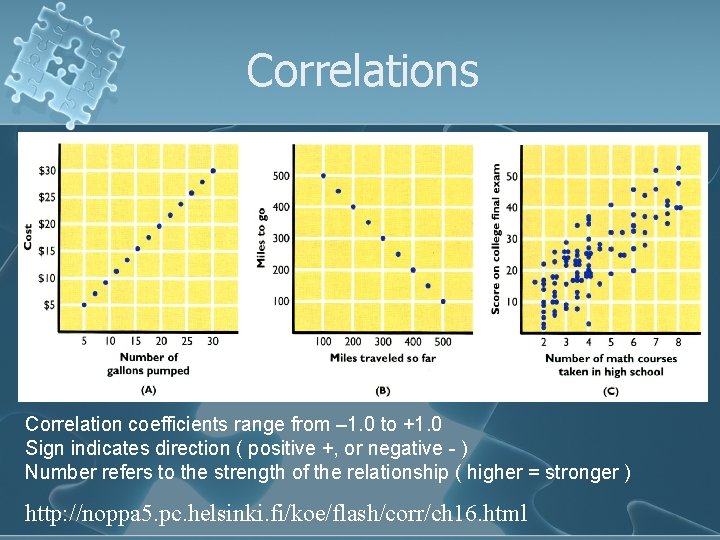 Correlations

Cost

$30
$25
$20
$15
$10
$5

5 10 15 20 25 30

Number of gallons pumped

(A)

Miles to go

500
400
300
200
100

100 200 300 400 500

Miles traveled so far

(B)

Score on college final exam

50
40
30
20
10

2 3 4 5 6 7 8

Number of math courses taken in high school

(C)

Correlation coefficients range from –1.0 to +1.0
Sign indicates direction ( positive +, or negative - )
Number refers to the strength of the relationship ( higher = stronger )

http://noppa5.pc.helsinki.fi/koe/flash/corr/ch16.html